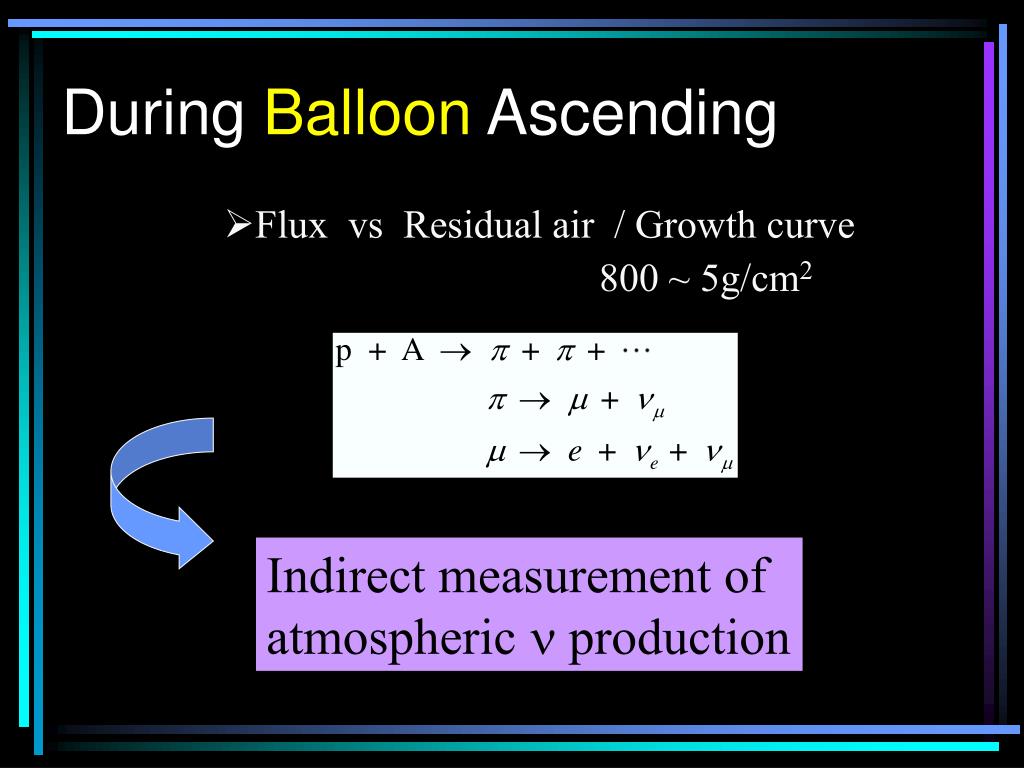 During Balloon Ascending

➢Flux vs Residual air / Growth curve
800 ~ 5g/cm$^2$

$p + A \rightarrow \pi + \pi + \cdots$
$\pi \rightarrow \mu + \nu_\mu$
$\mu \rightarrow e + \nu_e + \nu_\mu$

Indirect measurement of atmospheric ν production